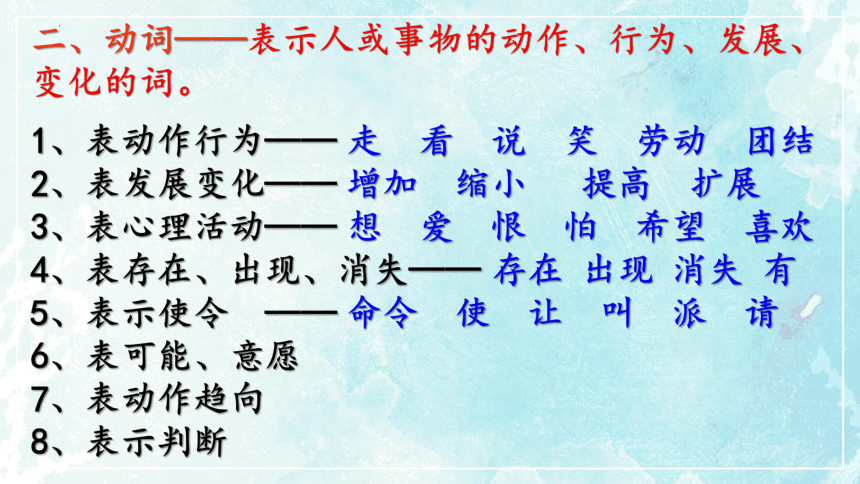 二、动词——表示人或事物的动作、行为、发展、变化的词。

1、表动作行为—— 走 看 说 笑 劳动 团结
2、表发展变化—— 增加 缩小 提高 扩展
3、表心理活动—— 想 爱 恨 怕 希望 喜欢
4、表存在、出现、消失—— 存在 出现 消失 有
5、表示使令 —— 命令 使 让 叫 派 请
6、表可能、意愿
7、表动作趋向
8、表示判断